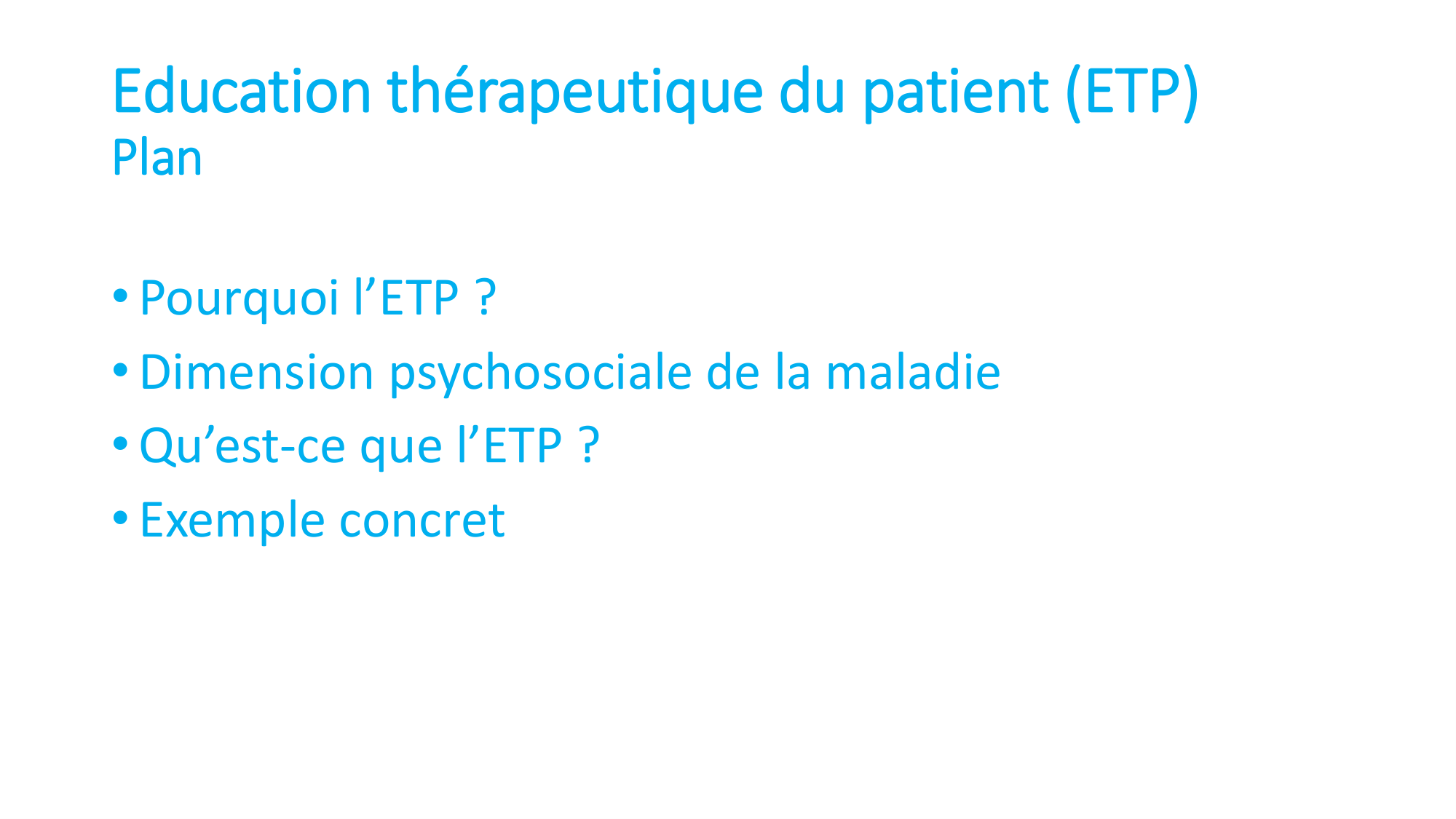 Education thérapeutique du patient (ETP)
Plan

• Pourquoi l’ETP ?
• Dimension psychosociale de la maladie
• Qu’est-ce que l’ETP ?
• Exemple concret